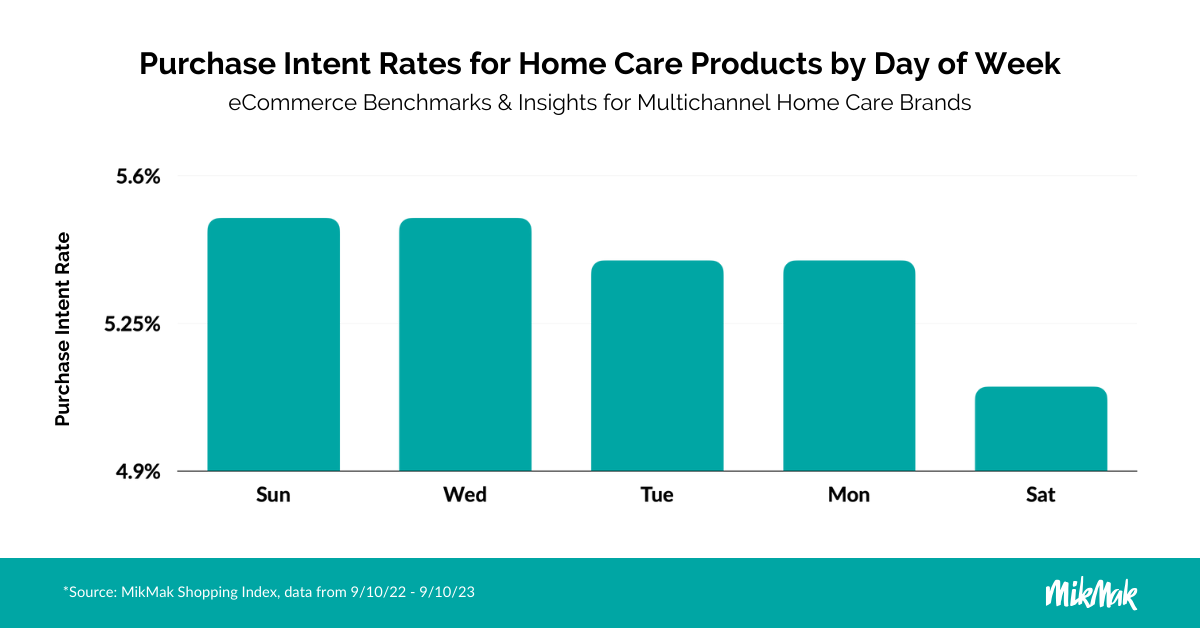 Purchase Intent Rates for Home Care Products by Day of Week
eCommerce Benchmarks & Insights for Multichannel Home Care Brands

Purchase Intent Rate

5.6%
5.25%
4.9%

Sun
Wed
Tue
Mon
Sat

*Source: MikMak Shopping Index, data from 9/10/22 - 9/10/23

MikMak